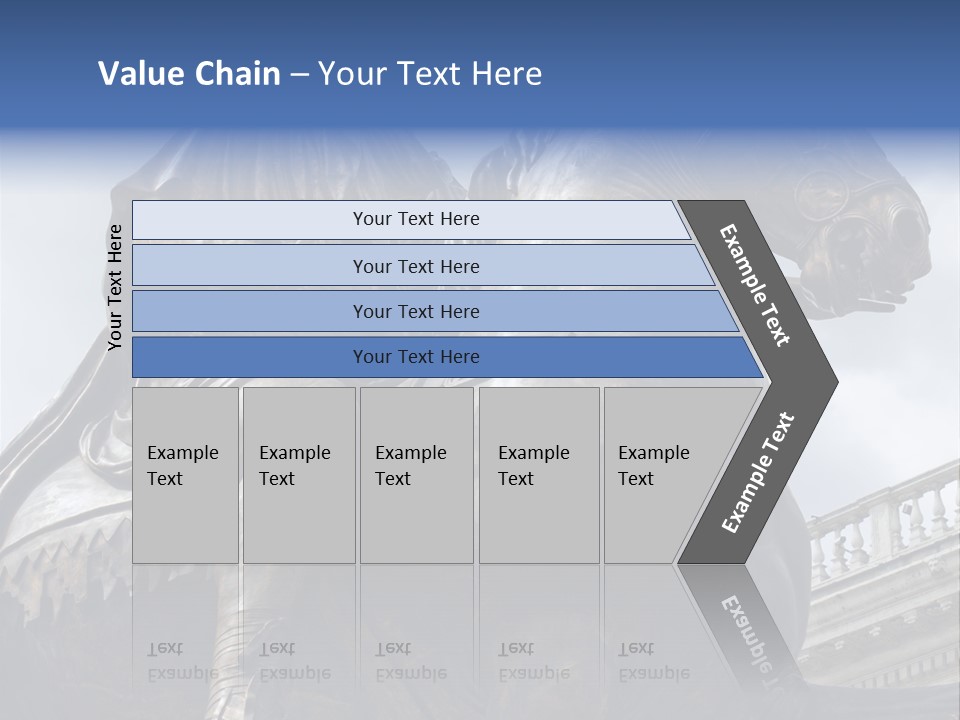 Value Chain – Your Text Here

Your Text Here

Your Text Here

Your Text Here

Your Text Here

Your Text Here

Example Text

Example Text

Example Text

Example Text

Example Text

Example Text

Example Text